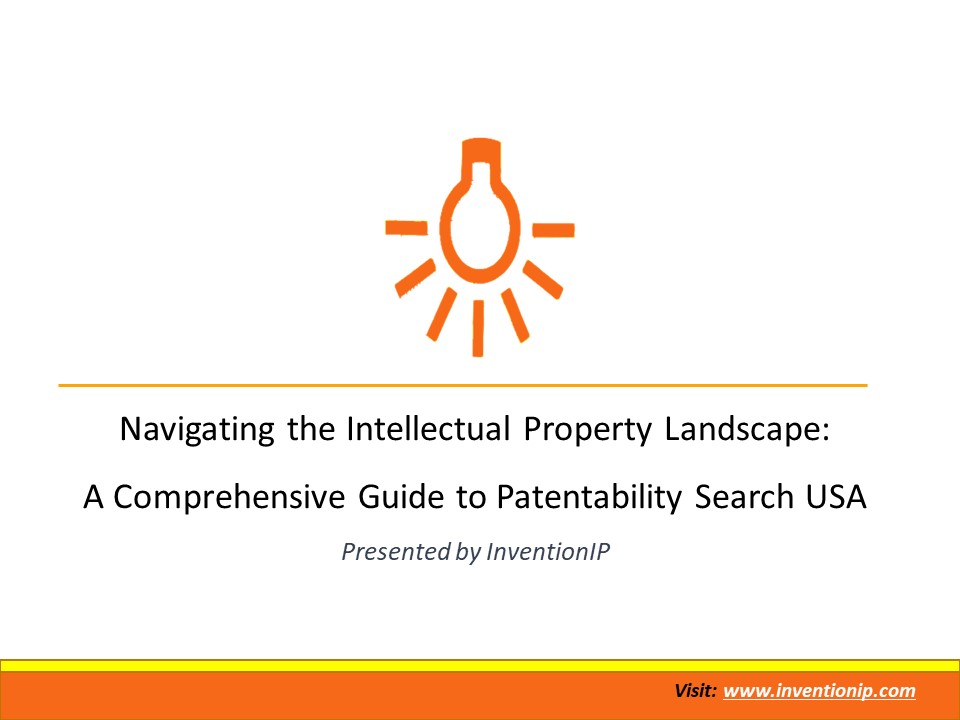 Navigating the Intellectual Property Landscape:

A Comprehensive Guide to Patentability Search USA

Presented by InventionIP

Visit: www.inventionip.com